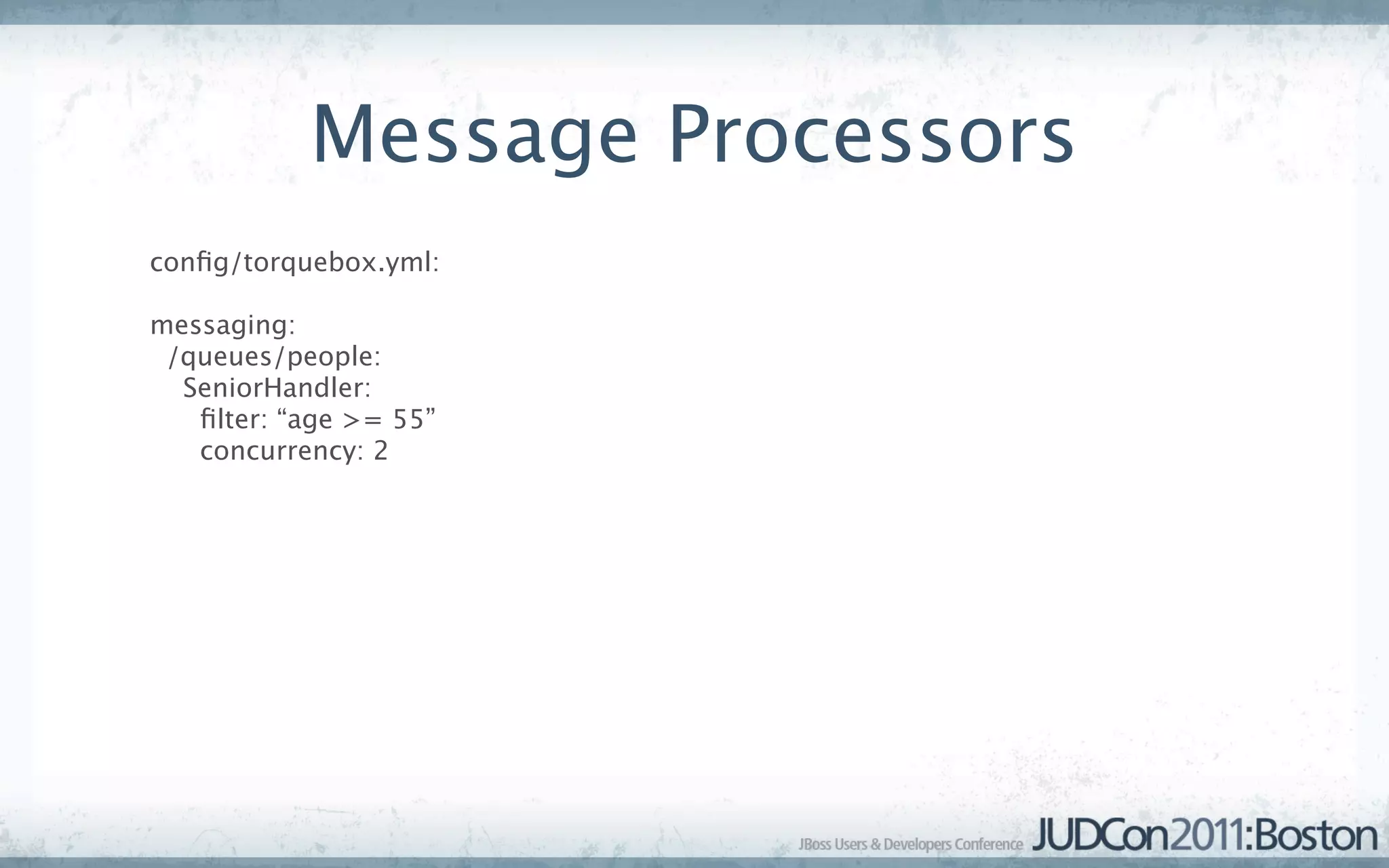 Message Processors

config/torquebox.yml:

messaging:
  /queues/people:
    SeniorHandler:
      filter: “age >= 55”
      concurrency: 2

JBoss Users & Developers Conference JUDCon2011:Boston